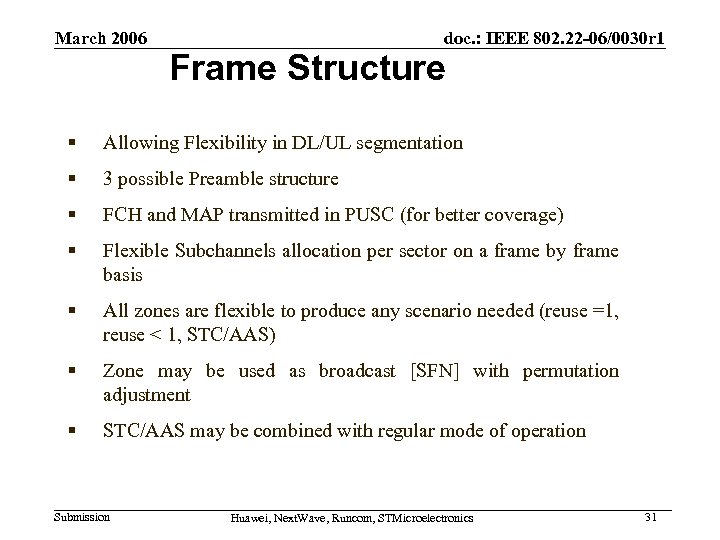 March 2006

doc.: IEEE 802.22-06/0030r1

Frame Structure

▪ Allowing Flexibility in DL/UL segmentation

▪ 3 possible Preamble structure

▪ FCH and MAP transmitted in PUSC (for better coverage)

▪ Flexible Subchannels allocation per sector on a frame by frame basis

▪ All zones are flexible to produce any scenario needed (reuse =1, reuse < 1, STC/AAS)

▪ Zone may be used as broadcast [SFN] with permutation adjustment

▪ STC/AAS may be combined with regular mode of operation

Submission

Huawei, NextWave, Runcom, STMicroelectronics

31